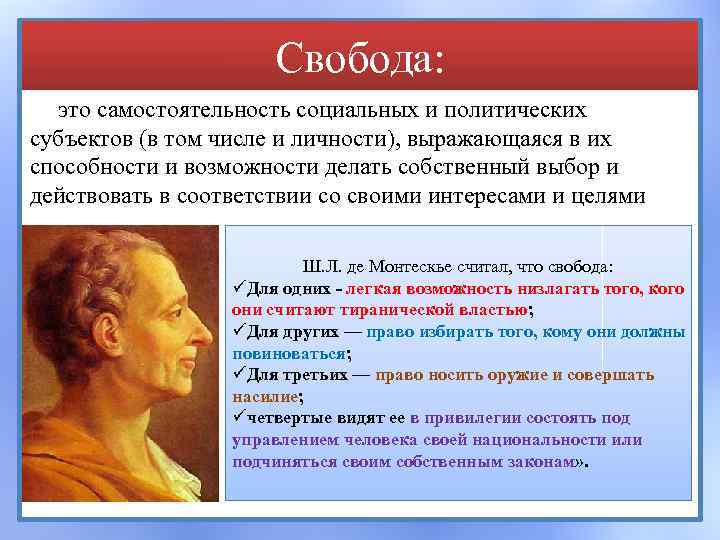 Свобода:

это самостоятельность социальных и политических субъектов (в том числе и личности), выражающаяся в их способности и возможности делать собственный выбор и действовать в соответствии со своими интересами и целями

Ш.Л. де Монтескье считал, что свобода:
✓Для одних - легкая возможность низлагать того, кого они считают тиранической властью;
✓Для других — право избирать того, кому они должны повиноваться;
✓Для третьих — право носить оружие и совершать насилие;
✓четвертые видят ее в привилегии состоять под управлением человека своей национальности или подчиняться своим собственным законам».